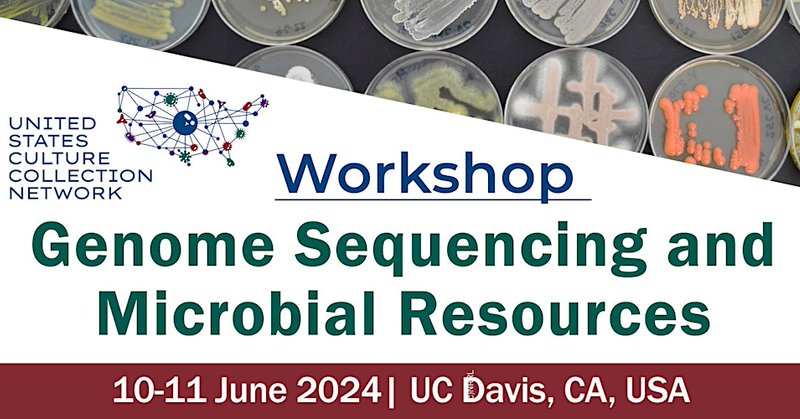 UNITED STATES CULTURE COLLECTION NETWORK

Workshop

Genome Sequencing and Microbial Resources

10-11 June 2024 | UC Davis, CA, USA